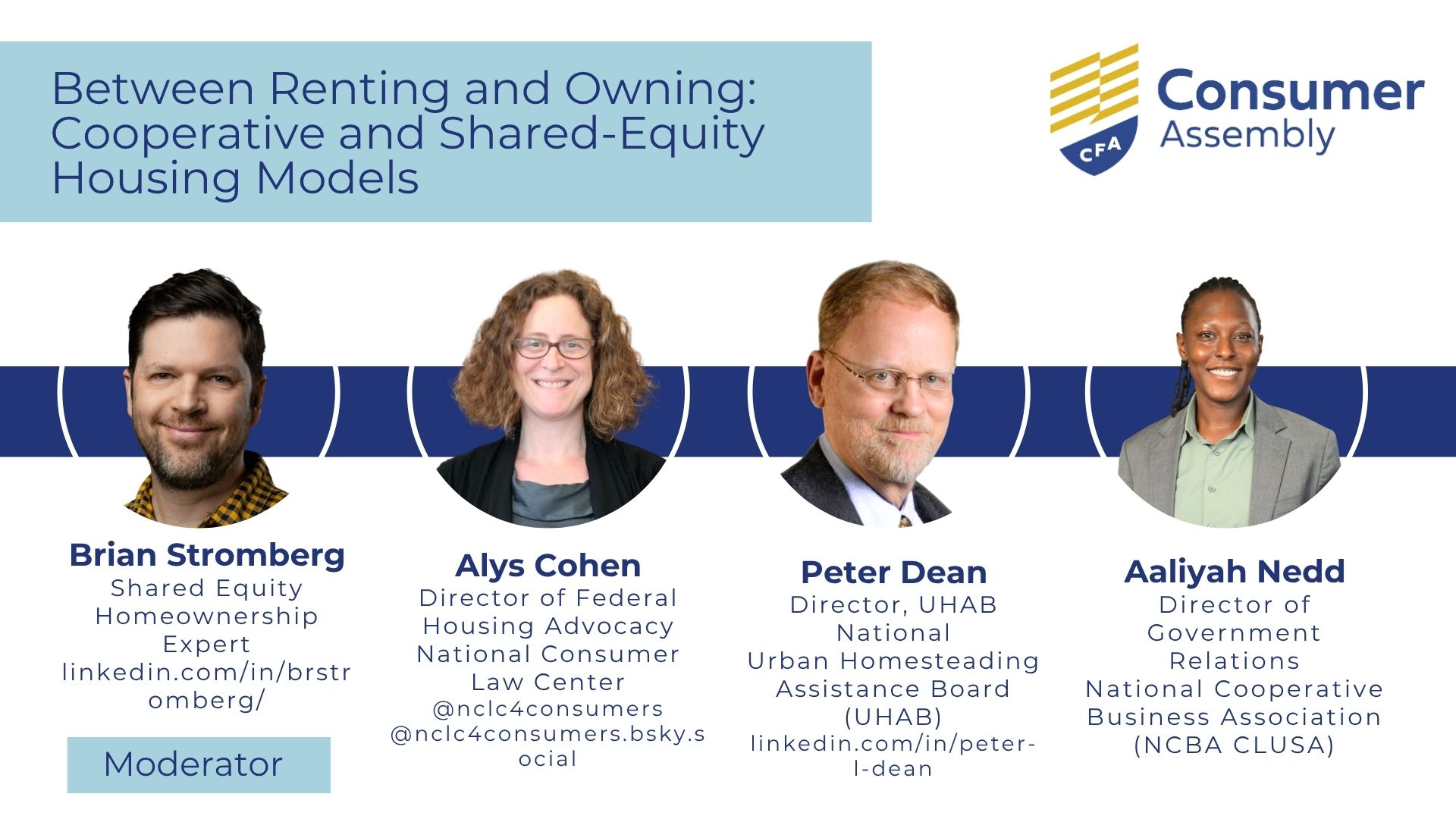 Between Renting and Owning: Cooperative and Shared-Equity Housing Models

CFA Consumer Assembly

Brian Stromberg
Shared Equity Homeownership Expert
linkedin.com/in/brstromberg/

Moderator

Alys Cohen
Director of Federal Housing Advocacy
National Consumer Law Center
@nclc4consumers
@nclc4consumers.bsky.social

Peter Dean
Director, UHAB National
Urban Homesteading Assistance Board (UHAB)
linkedin.com/in/peter-l-dean

Aaliyah Nedd
Director of Government Relations
National Cooperative Business Association (NCBA CLUSA)